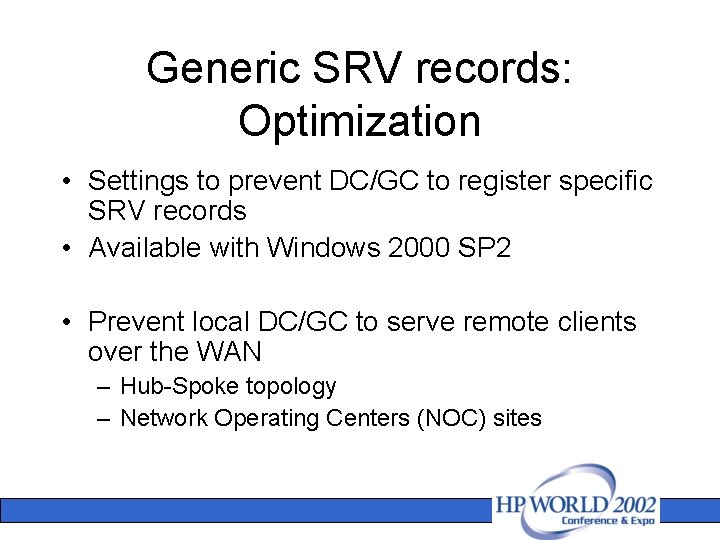 Generic SRV records: Optimization

• Settings to prevent DC/GC to register specific SRV records
• Available with Windows 2000 SP2

• Prevent local DC/GC to serve remote clients over the WAN
– Hub-Spoke topology
– Network Operating Centers (NOC) sites

HP WORLD 2002
Conference & Expo